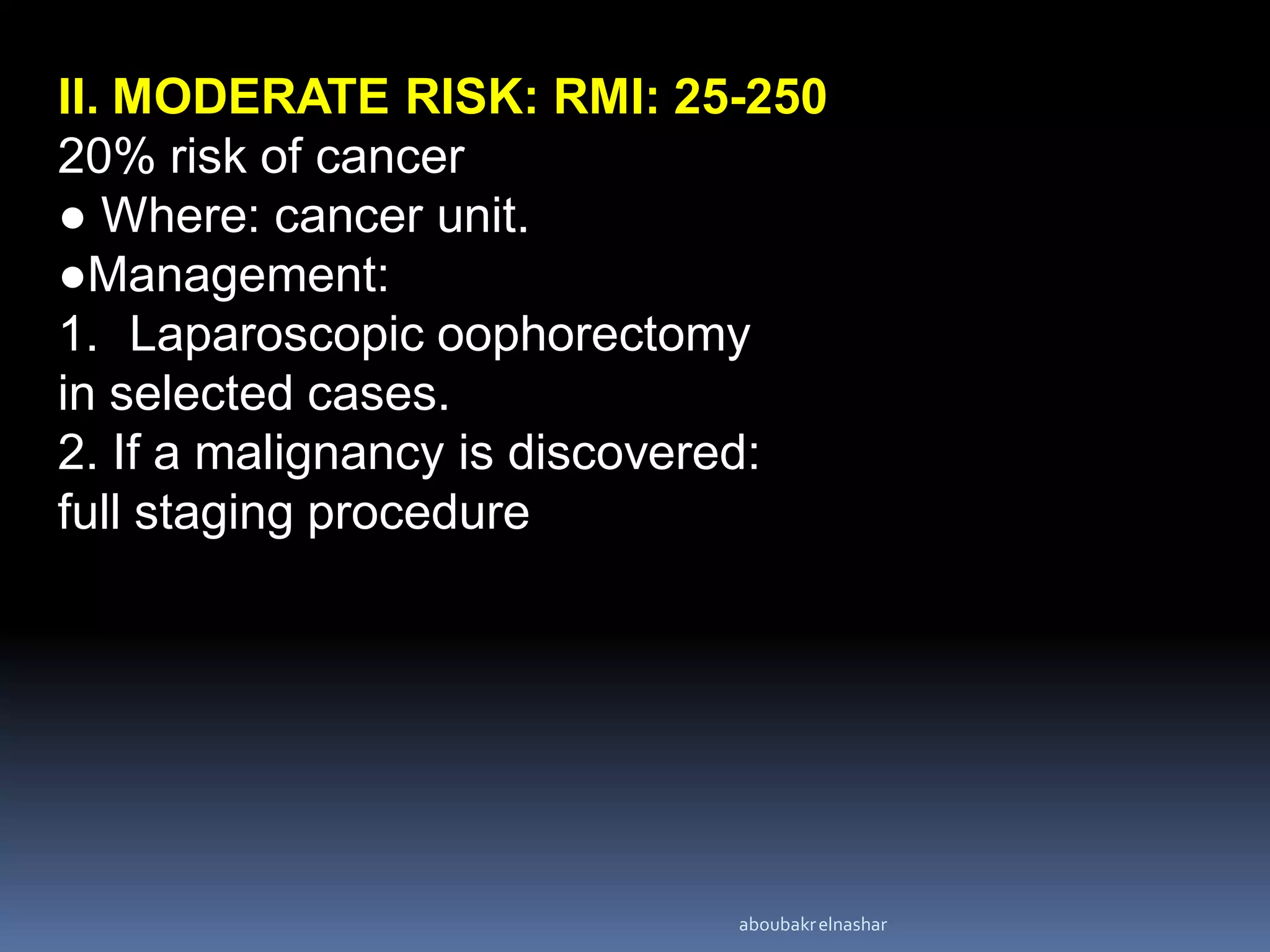 II. MODERATE RISK: RMI: 25-250
20% risk of cancer
● Where: cancer unit.
●Management:
1. Laparoscopic oophorectomy in selected cases.
2. If a malignancy is discovered: full staging procedure

aboubakr elnashar